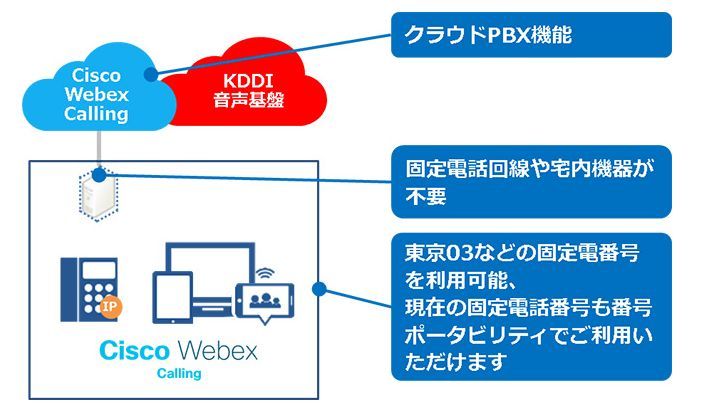 クラウドPBX機能

Cisco Webex Calling

KDDI 音声基盤

固定電話回線や宅内機器が不要

IP

Cisco Webex Calling

東京03などの固定電番号を利用可能、現在の固定電話番号も番号ポータビリティでご利用いただけます